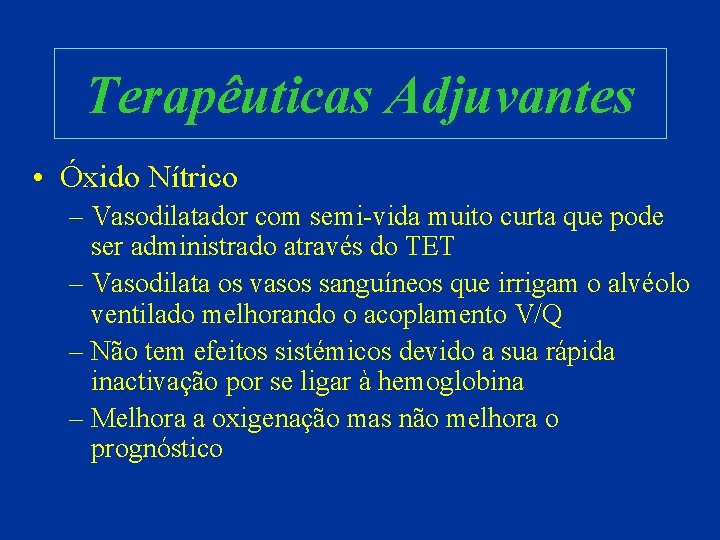 Terapêuticas Adjuvantes

• Óxido Nítrico

– Vasodilatador com semi-vida muito curta que pode ser administrado através do TET

– Vasodilata os vasos sanguíneos que irrigam o alvéolo ventilado melhorando o acoplamento V/Q

– Não tem efeitos sistémicos devido a sua rápida inactivação por se ligar à hemoglobina

– Melhora a oxigenação mas não melhora o prognóstico